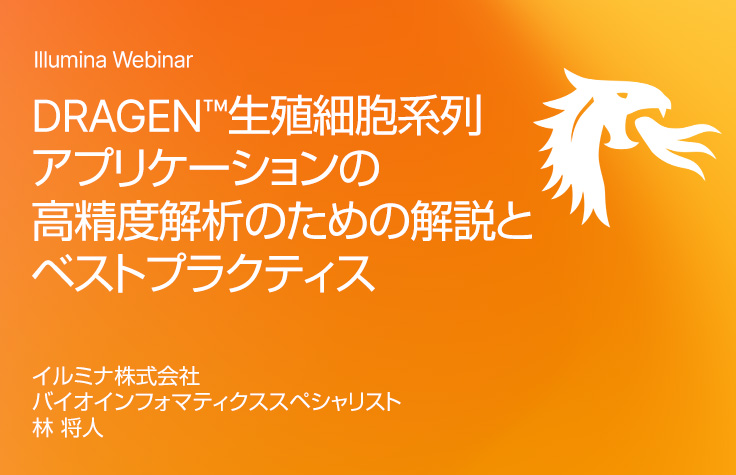 Illumina Webinar

DRAGEN™生殖細胞系列アプリケーションの高精度解析のための解説とベストプラクティス

イルミナ株式会社
バイオインフォマティクススペシャリスト
林 将人